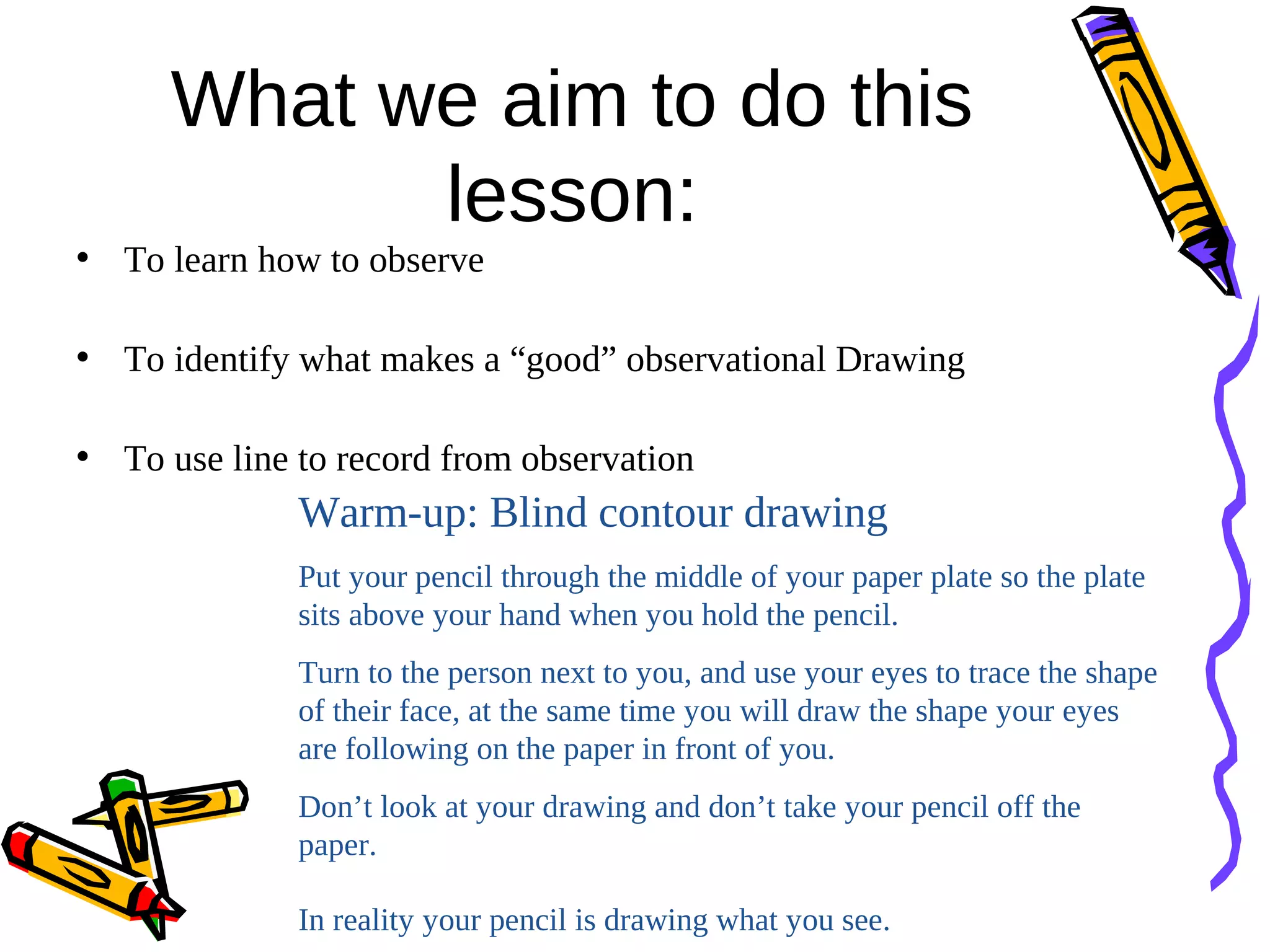 What we aim to do this lesson:

• To learn how to observe

• To identify what makes a “good” observational Drawing

• To use line to record from observation

Warm-up: Blind contour drawing

Put your pencil through the middle of your paper plate so the plate sits above your hand when you hold the pencil.

Turn to the person next to you, and use your eyes to trace the shape of their face, at the same time you will draw the shape your eyes are following on the paper in front of you.

Don’t look at your drawing and don’t take your pencil off the paper.

In reality your pencil is drawing what you see.